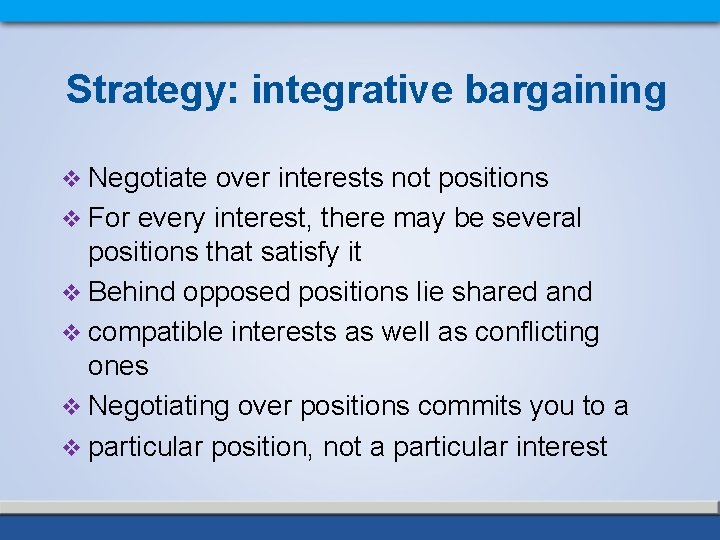 Strategy: integrative bargaining

❖ Negotiate over interests not positions
❖ For every interest, there may be several positions that satisfy it
❖ Behind opposed positions lie shared and
❖ compatible interests as well as conflicting ones
❖ Negotiating over positions commits you to a
❖ particular position, not a particular interest